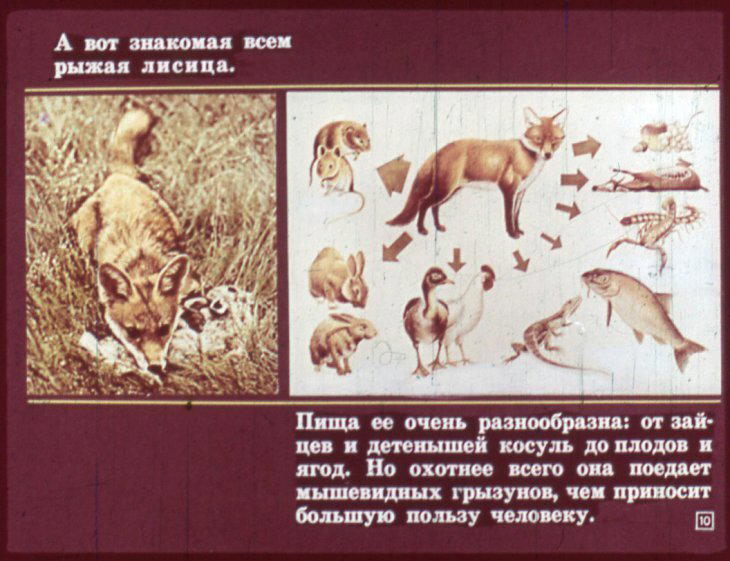 А вот знакомая всем рыжая лисица.

Пища ее очень разнообразна: от зайцев и детенышей косуль до плодов и ягод. Но охотнее всего она поедает мышевидных грызунов, чем приносит большую пользу человеку.

10